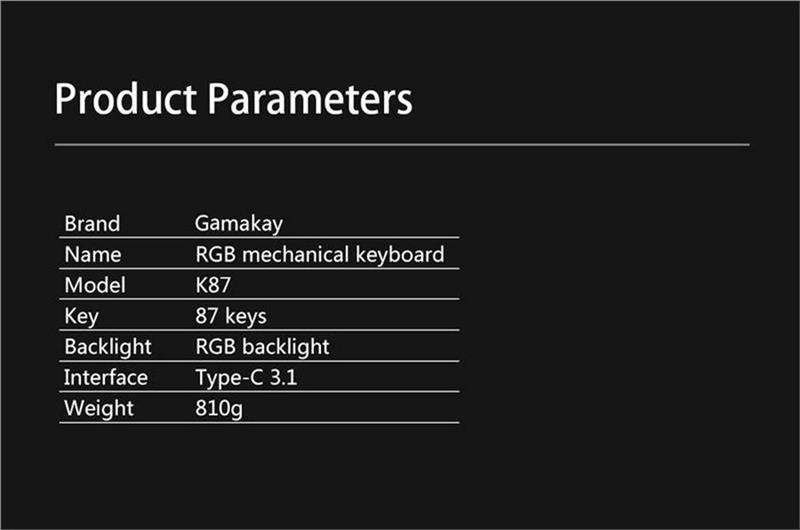 Product Parameters

| Brand | Gamakay |
|---|---|
| Name | RGB mechanical keyboard |
| Model | K87 |
| Key | 87 keys |
| Backlight | RGB backlight |
| Interface | Type-C 3.1 |
| Weight | 810g |